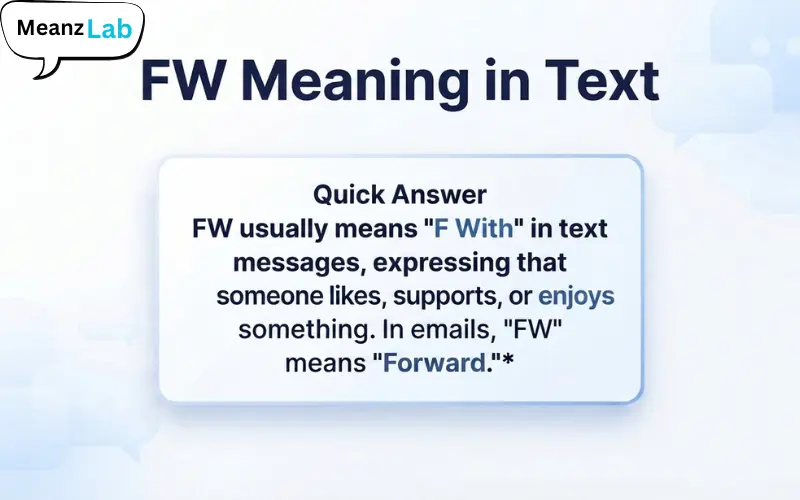 Meanz Lab

FW Meaning in Text

Quick Answer
FW usually means "F With" in text messages, expressing that someone likes, supports, or enjoys something. In emails, "FW" means "Forward."*